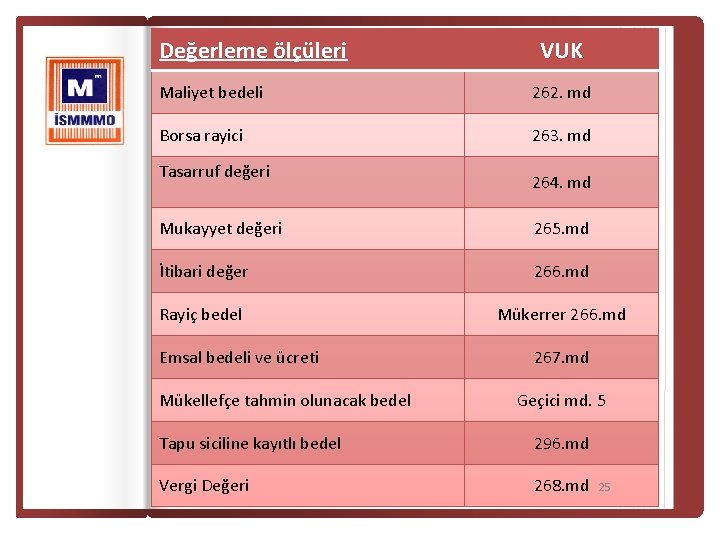 M
İSMMMO

| Değerleme ölçüleri | VUK |
|---|---|
| Maliyet bedeli | 262. md |
| Borsa rayici | 263. md |
| Tasarruf değeri | 264. md |
| Mukayyet değeri | 265.md |
| İtibari değer | 266.md |
| Rayiç bedel | Mükerrer 266.md |
| Emsal bedeli ve ücreti | 267.md |
| Mükellefçe tahmin olunacak bedel | Geçici md. 5 |
| Tapu siciline kayıtlı bedel | 296.md |
| Vergi Değeri | 268.md |

25